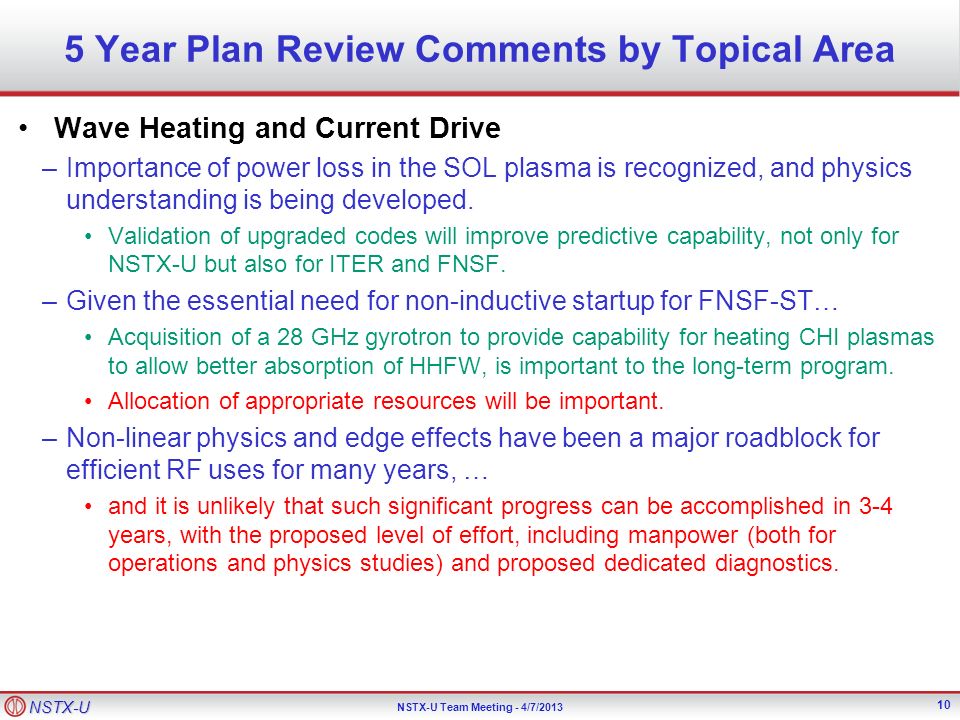 5 Year Plan Review Comments by Topical Area

• Wave Heating and Current Drive
– Importance of power loss in the SOL plasma is recognized, and physics understanding is being developed.
• Validation of upgraded codes will improve predictive capability, not only for NSTX-U but also for ITER and FNSF.
– Given the essential need for non-inductive startup for FNSF-ST…
• Acquisition of a 28 GHz gyrotron to provide capability for heating CHI plasmas to allow better absorption of HHFW, is important to the long-term program.
• Allocation of appropriate resources will be important.
– Non-linear physics and edge effects have been a major roadblock for efficient RF uses for many years, …
• and it is unlikely that such significant progress can be accomplished in 3-4 years, with the proposed level of effort, including manpower (both for operations and physics studies) and proposed dedicated diagnostics.

NSTX-U
NSTX-U Team Meeting - 4/7/2013
10